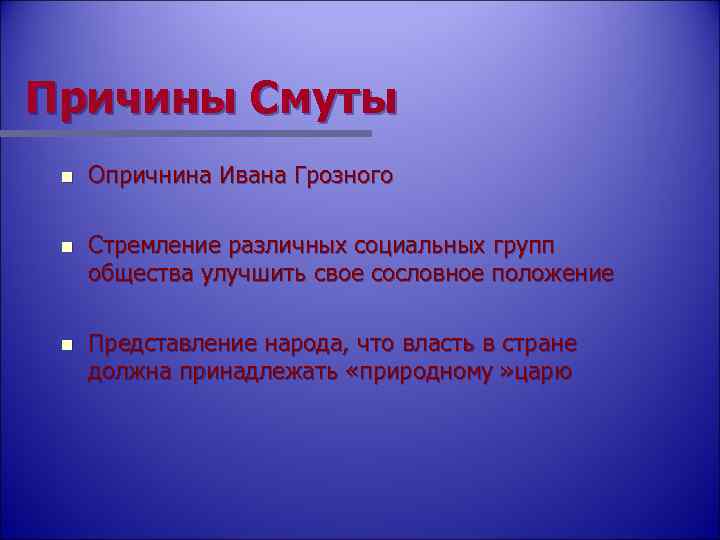 Причины Смуты

Опричнина Ивана Грозного

Стремление различных социальных групп общества улучшить свое сословное положение

Представление народа, что власть в стране должна принадлежать «природному »царю